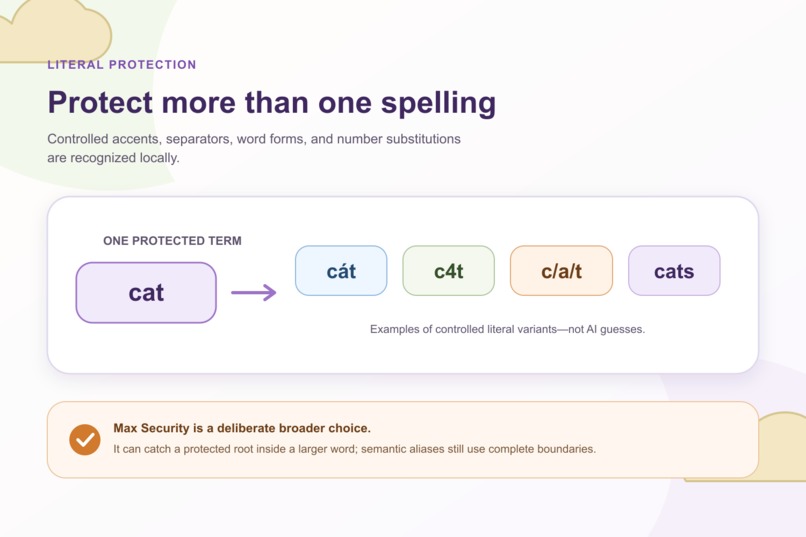 LITERAL PROTECTION

Protect more than one spelling

Controlled accents, separators, word forms, and number substitutions are recognized locally.

ONE PROTECTED TERM

cat

cát

c4t

c/a/t

cats

Examples of controlled literal variants—not AI guesses.

Max Security is a deliberate broader choice.

It can catch a protected root inside a larger word; semantic aliases still use complete boundaries.